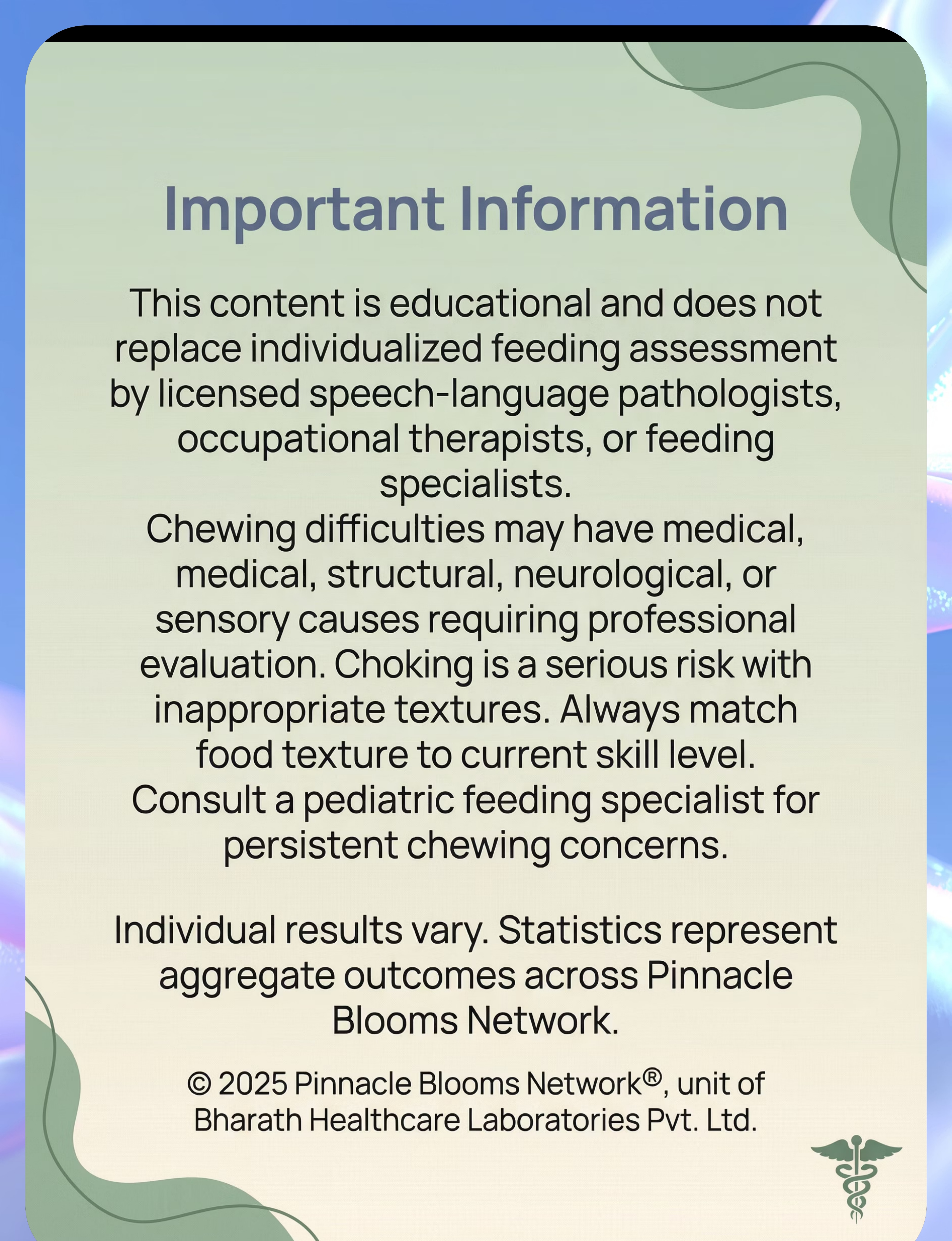 Important Information

This content is educational and does not replace individualized feeding assessment by licensed speech-language pathologists, occupational therapists, or feeding specialists.
Chewing difficulties may have medical, medical, structural, neurological, or sensory causes requiring professional evaluation. Choking is a serious risk with inappropriate textures. Always match food texture to current skill level. Consult a pediatric feeding specialist for persistent chewing concerns.

Individual results vary. Statistics represent aggregate outcomes across Pinnacle Blooms Network.

© 2025 Pinnacle Blooms Network®, unit of Bharath Healthcare Laboratories Pvt. Ltd.